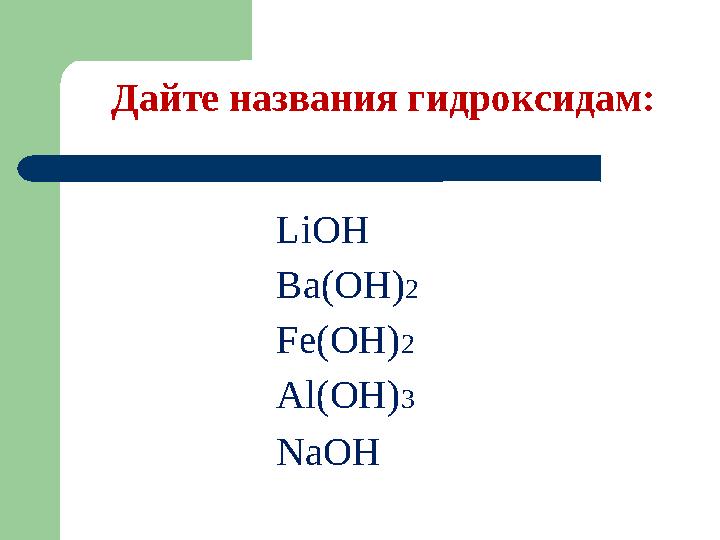 Дайте названия гидроксидам:

$LiOH$

$Ba(OH)_2$

$Fe(OH)_2$

$Al(OH)_3$

$NaOH$